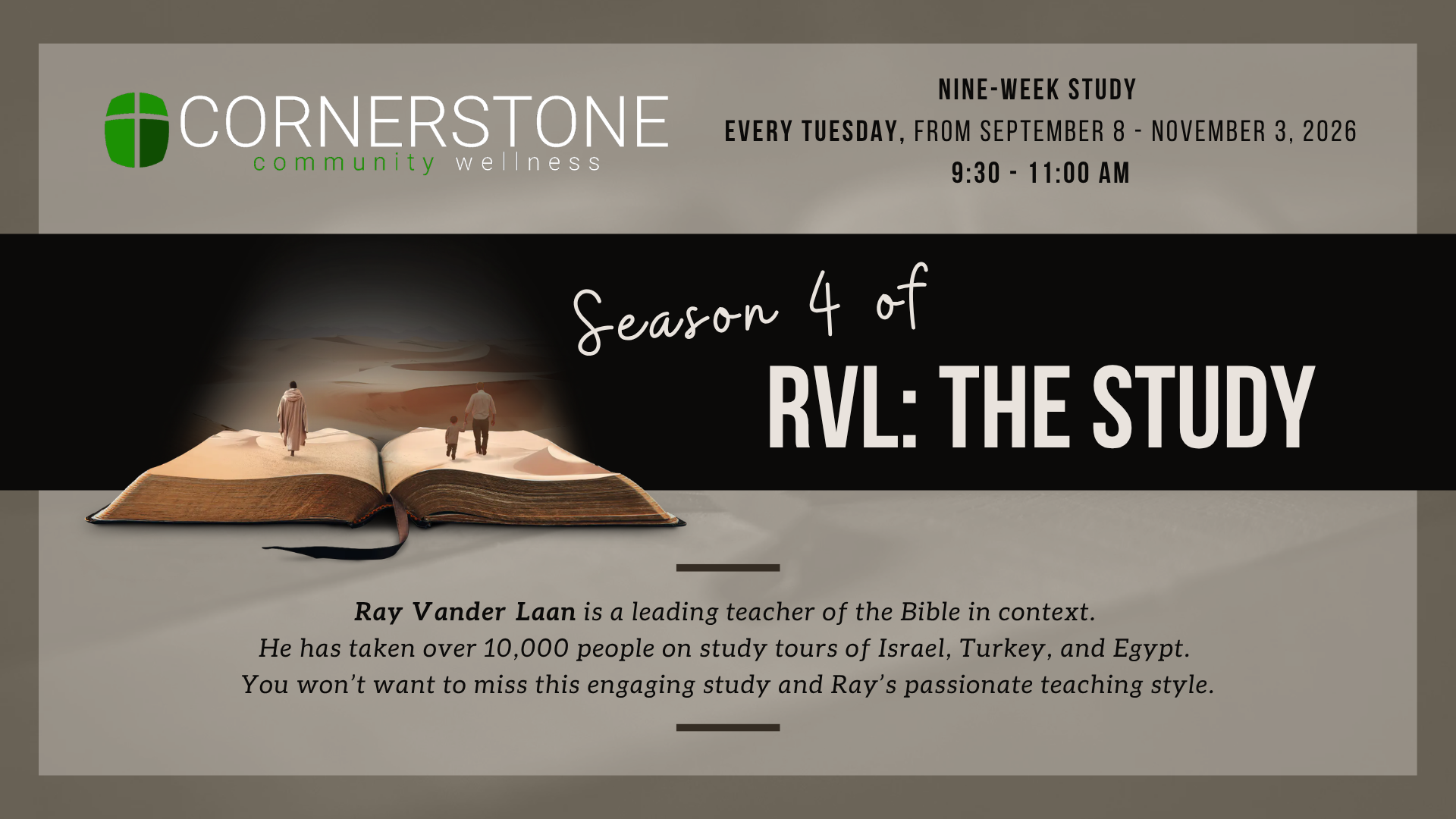 CORNERSTONE
community wellness

NINE-WEEK STUDY
EVERY TUESDAY, FROM SEPTEMBER 8 - NOVEMBER 3, 2026
9:30 - 11:00 AM

Season 4 of
RVL: THE STUDY

Ray Vander Laan is a leading teacher of the Bible in context. He has taken over 10,000 people on study tours of Israel, Turkey, and Egypt. You won't want to miss this engaging study and Ray's passionate teaching style.